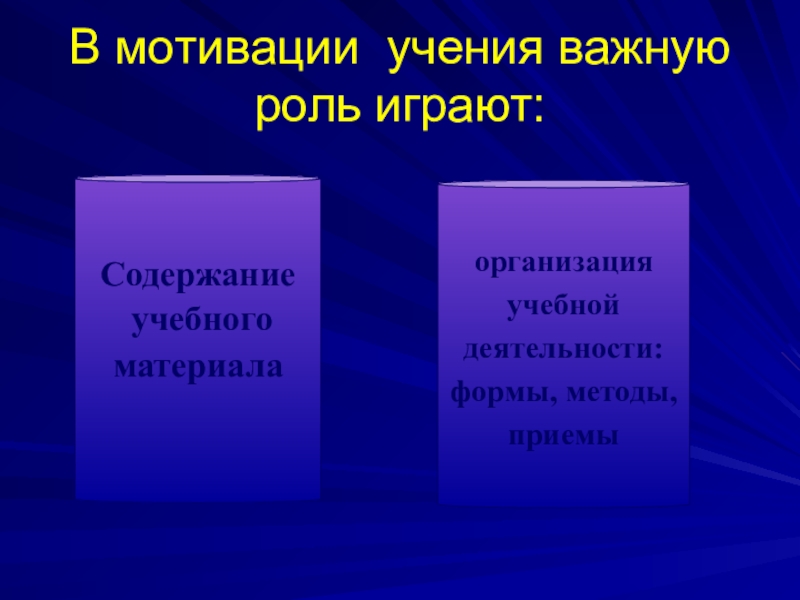 В мотивации учения важную роль играют:

Содержание учебного материала

организация учебной деятельности: формы, методы, приемы